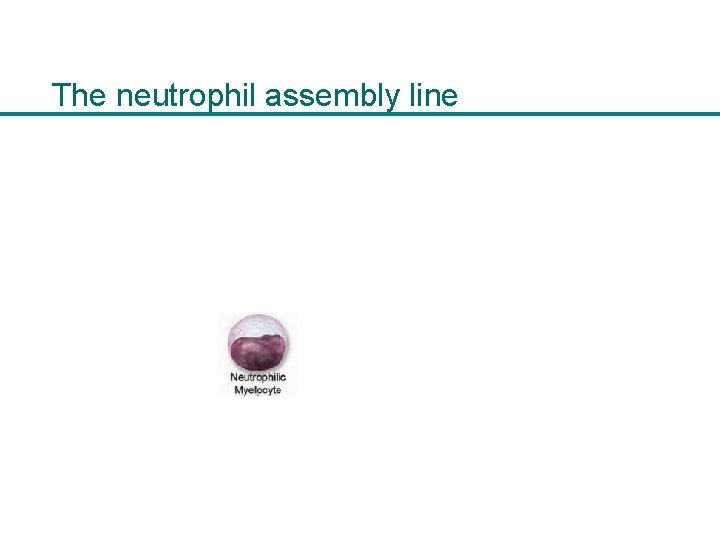 The neutrophil assembly line

Neutrophilic Myelocyte